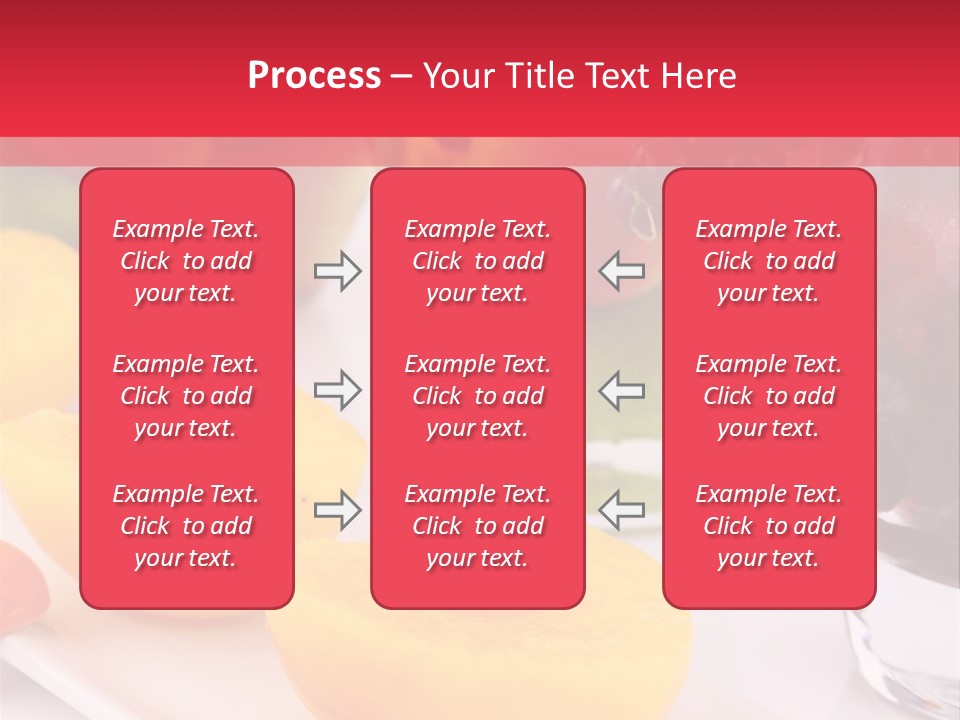 Process – Your Title Text Here

Example Text. Click to add your text.

Example Text. Click to add your text.

Example Text. Click to add your text.

Example Text. Click to add your text.

Example Text. Click to add your text.

Example Text. Click to add your text.

Example Text. Click to add your text.

Example Text. Click to add your text.

Example Text. Click to add your text.